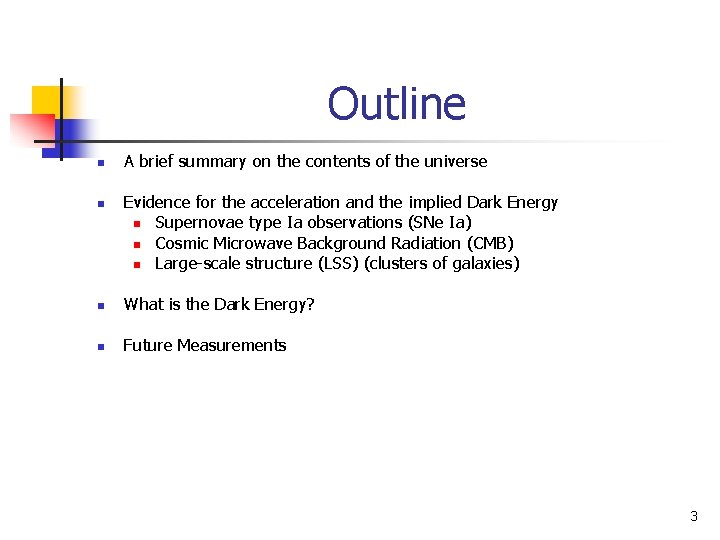 Outline

- A brief summary on the contents of the universe

- Evidence for the acceleration and the implied Dark Energy
  - Supernovae type Ia observations (SNe Ia)
  - Cosmic Microwave Background Radiation (CMB)
  - Large-scale structure (LSS) (clusters of galaxies)

- What is the Dark Energy?

- Future Measurements

3